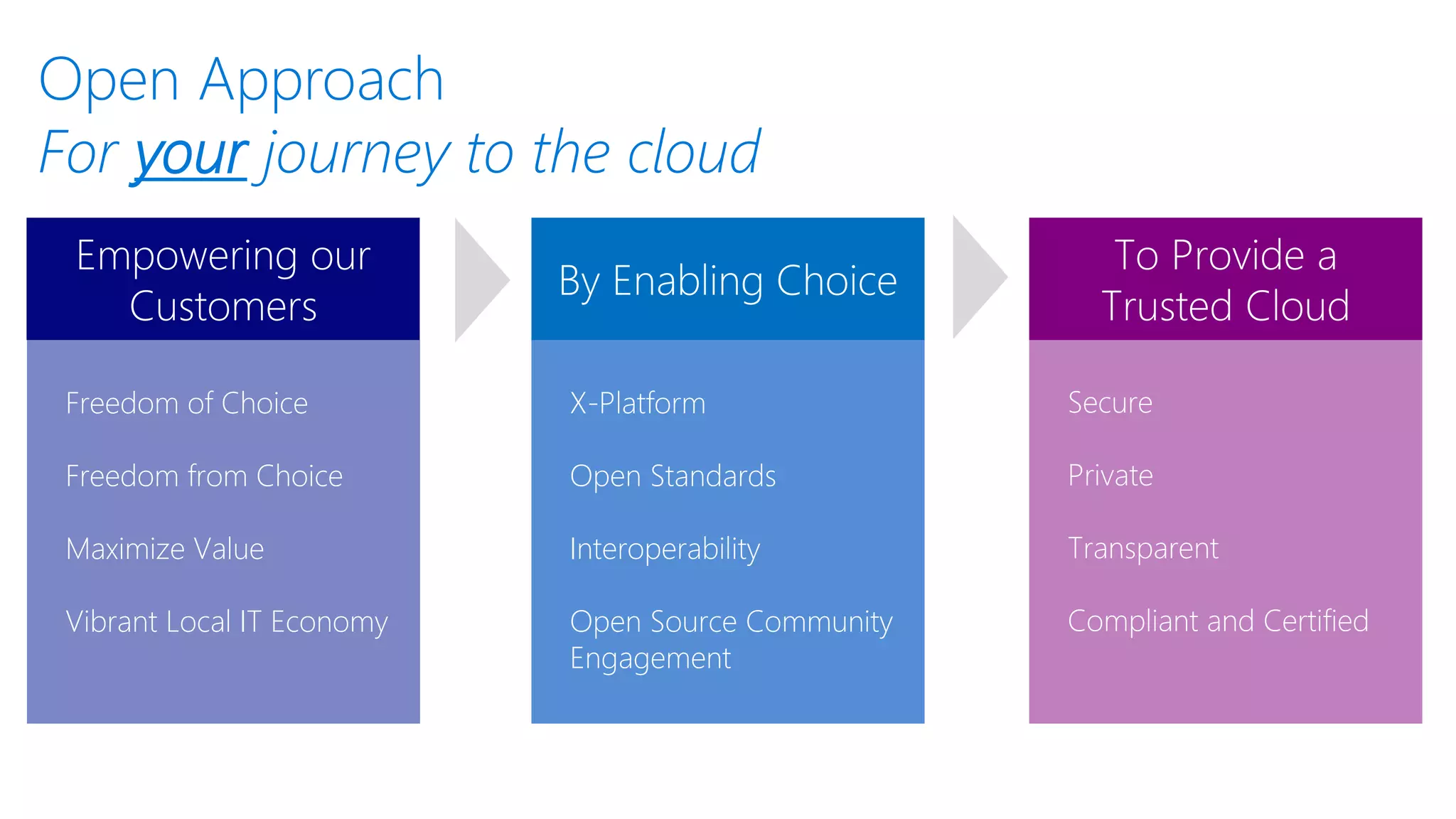 Open Approach
For your journey to the cloud

Empowering our Customers

Freedom of Choice

Freedom from Choice

Maximize Value

Vibrant Local IT Economy

By Enabling Choice

X-Platform

Open Standards

Interoperability

Open Source Community Engagement

To Provide a Trusted Cloud

Secure

Private

Transparent

Compliant and Certified